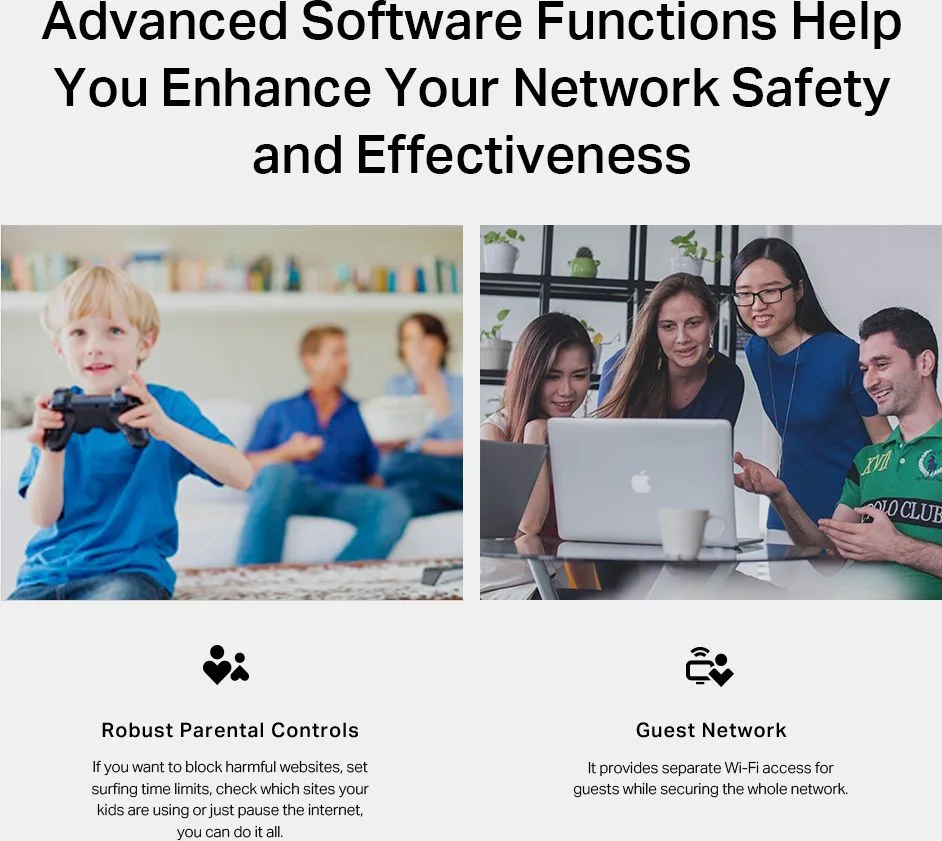 Advanced Software Functions Help You Enhance Your Network Safety and Effectiveness

Robust Parental Controls

If you want to block harmful websites, set surfing time limits, check which sites your kids are using or just pause the internet, you can do it all.

Guest Network

It provides separate Wi-Fi access for guests while securing the whole network.